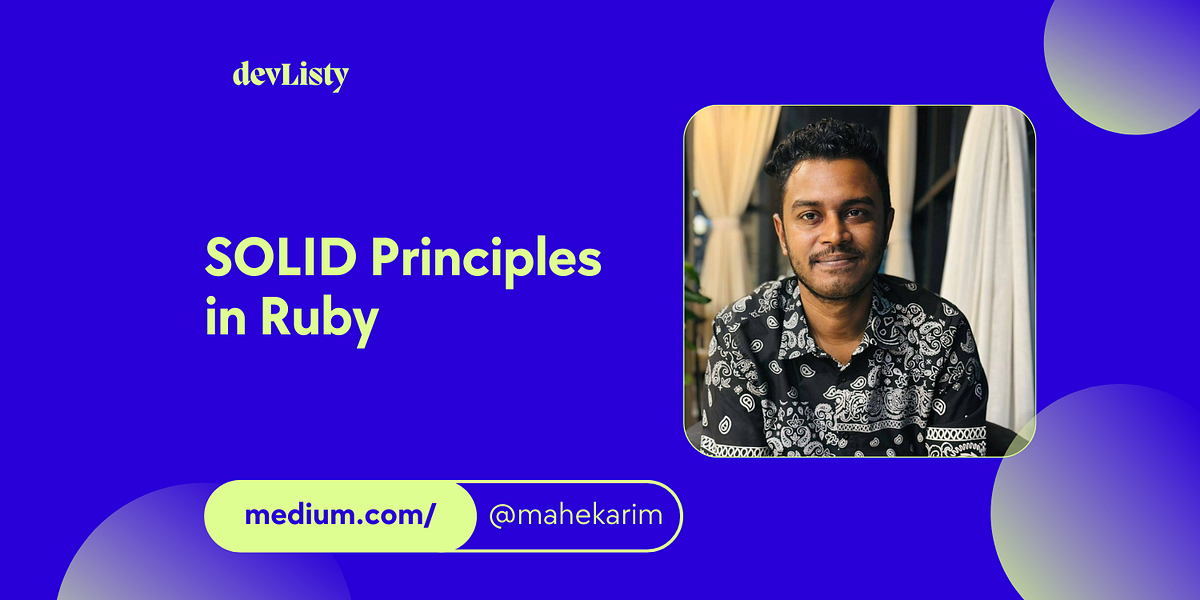 devListy

SOLID Principles in Ruby

medium.com/ @mahekarim